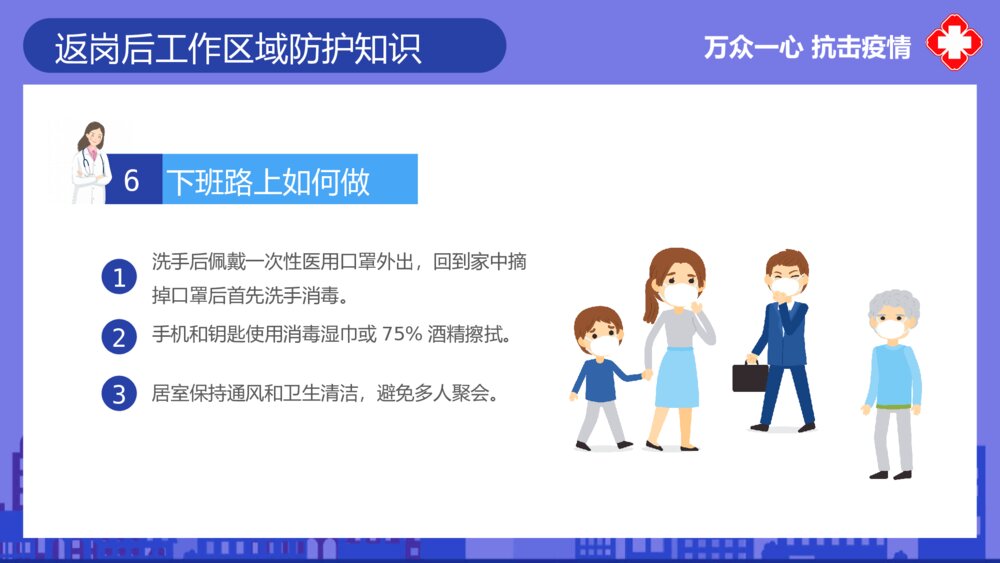 返岗后工作区域防护知识

万众一心 抗击疫情

6 下班路上如何做

1 洗手后佩戴一次性医用口罩外出，回到家中摘掉口罩后首先洗手消毒。

2 手机和钥匙使用消毒湿巾或 75% 酒精擦拭。

3 居室保持通风和卫生清洁，避免多人聚会。